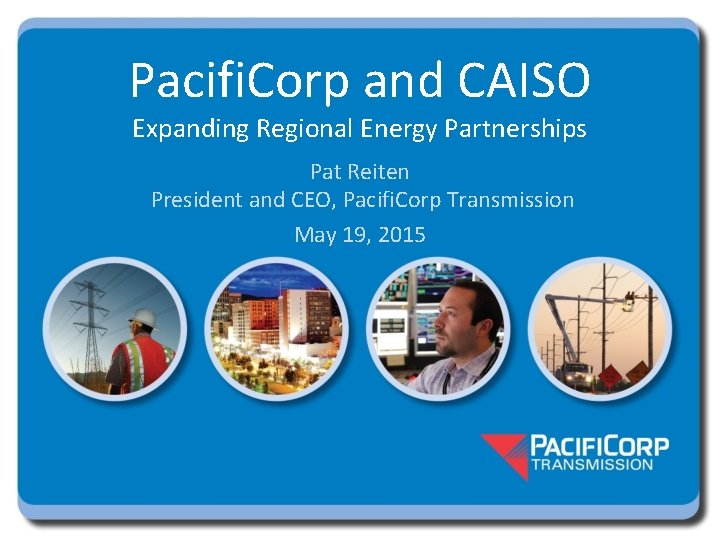 PacifiCorp and CAISO
Expanding Regional Energy Partnerships

Pat Reiten
President and CEO, PacifiCorp Transmission

May 19, 2015

PACIFICORP
TRANSMISSION